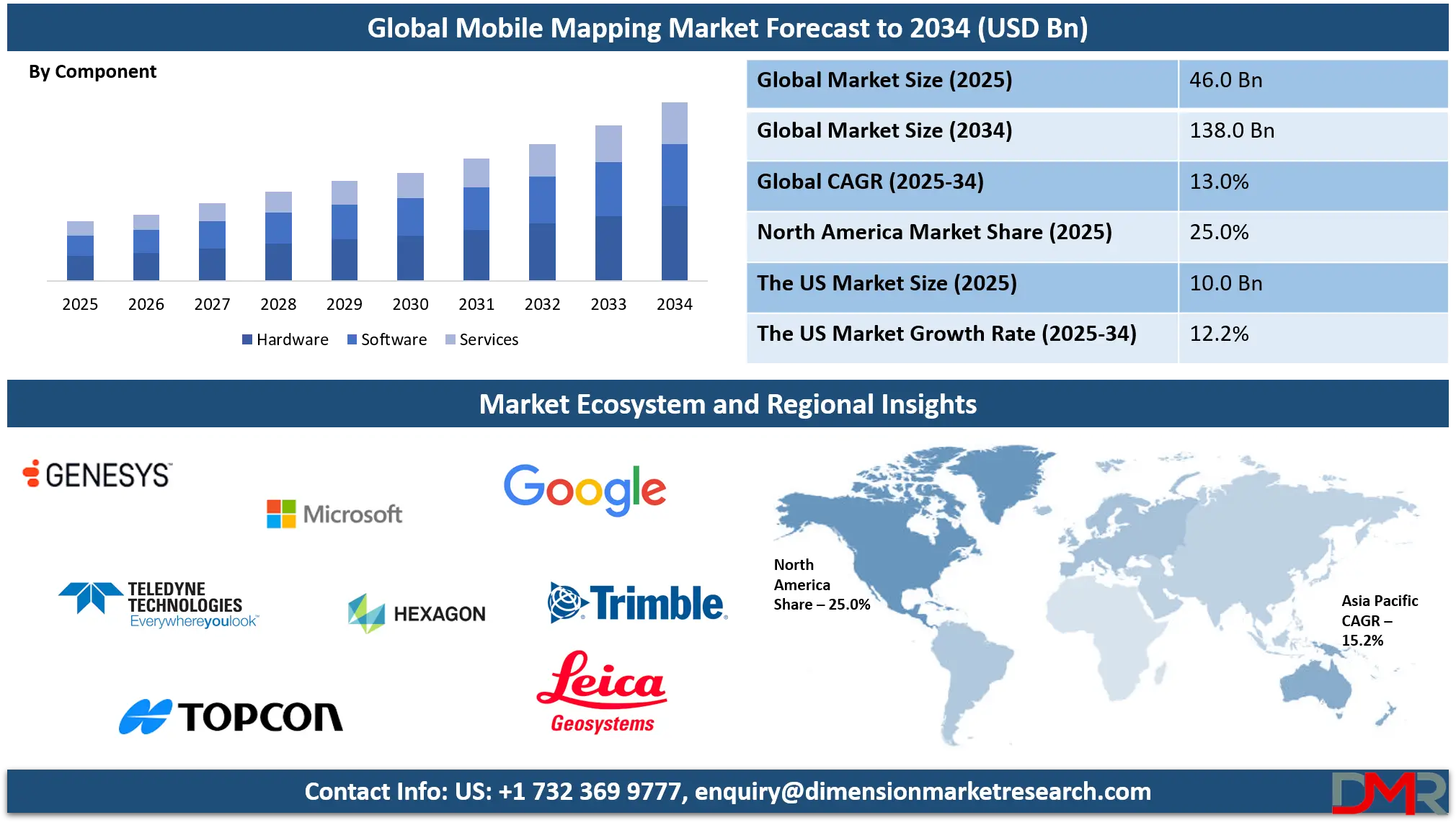 Global Mobile Mapping Market Forecast to 2034 (USD Bn)

By Component

2025 2026 2027 2028 2029 2030 2031 2032 2033 2034

Hardware Software Services

| Global Market Size (2025) | 46.0 Bn |
|---|---|
| Global Market Size (2034) | 138.0 Bn |
| Global CAGR (2025-34) | 13.0% |
| North America Market Share (2025) | 25.0% |
| The US Market Size (2025) | 10.0 Bn |
| The US Market Growth Rate (2025-34) | 12.2% |

Market Ecosystem and Regional Insights

GENESYS

Microsoft

Google

TELEDYNE TECHNOLOGIES Everywhereyoulook

HEXAGON

Trimble

TOPCON

Leica Geosystems

North America Share – 25.0%

Asia Pacific CAGR – 15.2%

Contact Info: US: +1 732 369 9777, enquiry@dimensionmarketresearch.com

DMR